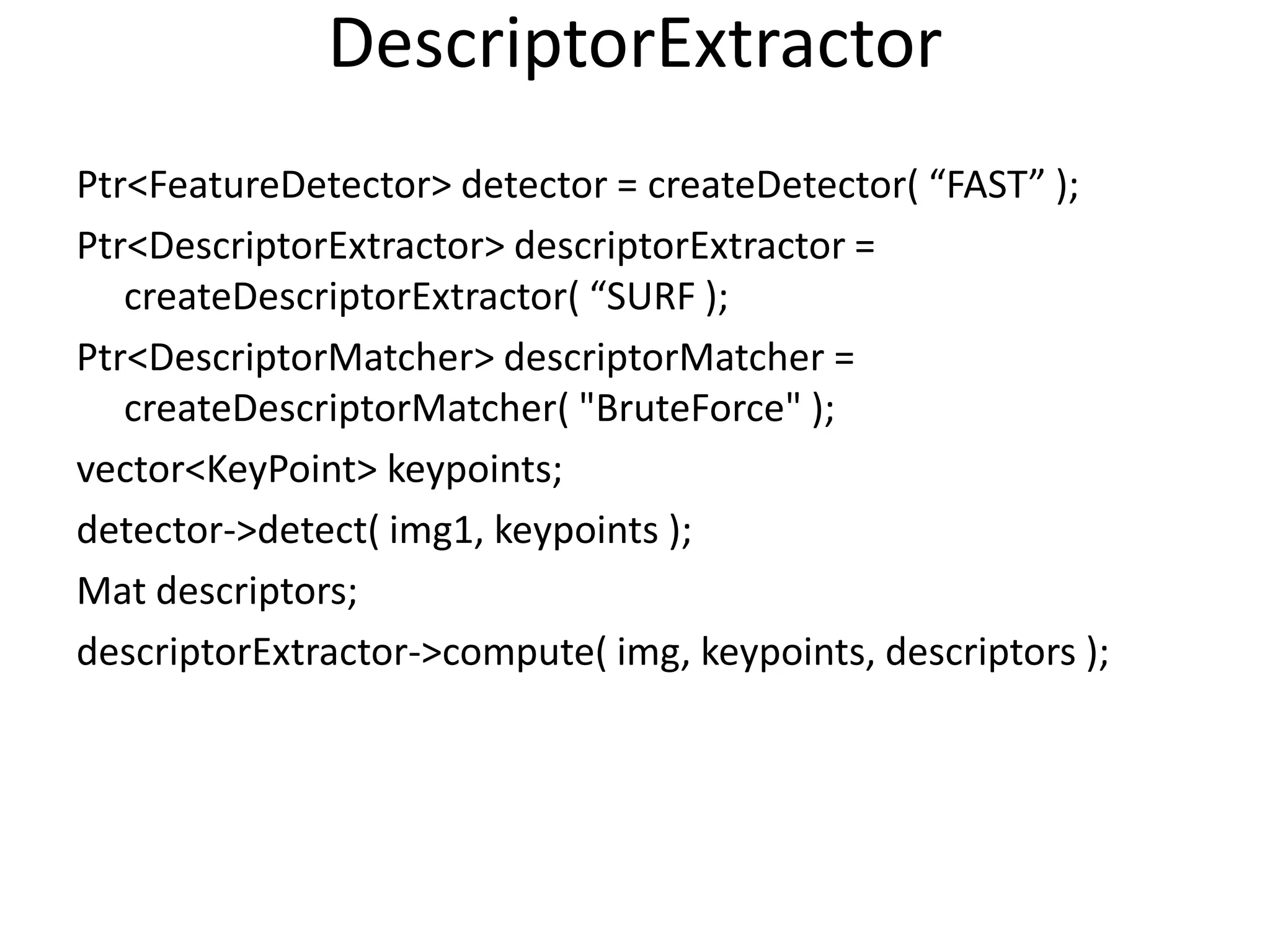 DescriptorExtractor

Ptr<FeatureDetector> detector = createDetector( “FAST” );

Ptr<DescriptorExtractor> descriptorExtractor = createDescriptorExtractor( “SURF );

Ptr<DescriptorMatcher> descriptorMatcher = createDescriptorMatcher( "BruteForce" );

vector<KeyPoint> keypoints;

detector->detect( img1, keypoints );

Mat descriptors;

descriptorExtractor->compute( img, keypoints, descriptors );